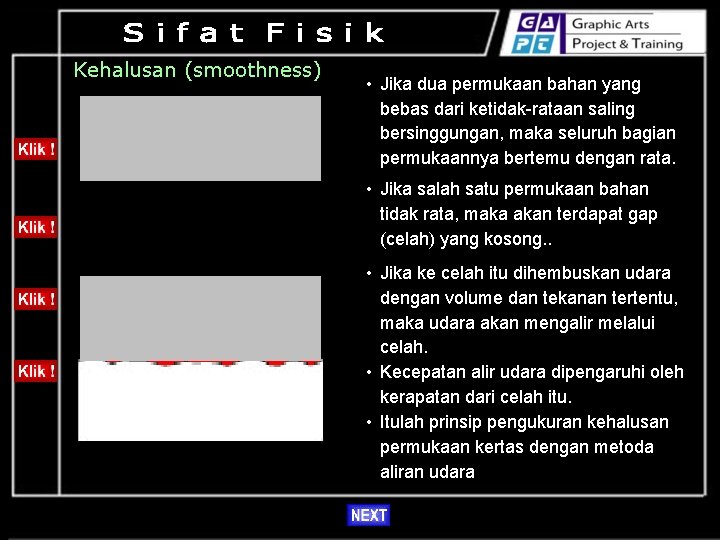 Sifat Fisik

GA PT Graphic Arts Project & Training

Kehalusan (smoothness)

Klik !

Klik !

Klik !

Klik !

• Jika dua permukaan bahan yang bebas dari ketidak-rataan saling bersinggungan, maka seluruh bagian permukaannya bertemu dengan rata.

• Jika salah satu permukaan bahan tidak rata, maka akan terdapat gap (celah) yang kosong..

• Jika ke celah itu dihembuskan udara dengan volume dan tekanan tertentu, maka udara akan mengalir melalui celah.

• Kecepatan alir udara dipengaruhi oleh kerapatan dari celah itu.

• Itulah prinsip pengukuran kehalusan permukaan kertas dengan metoda aliran udara

NEXT